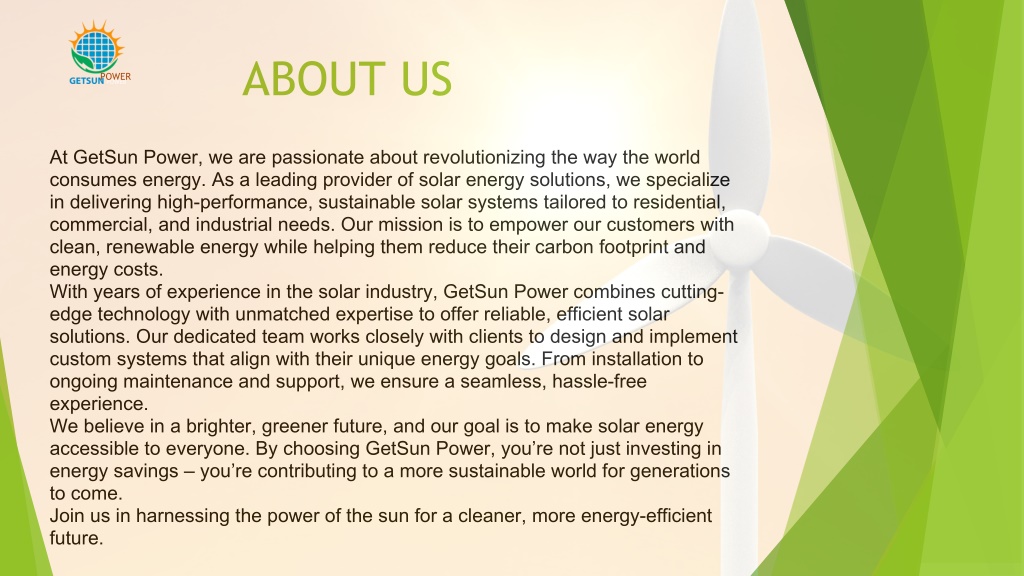 GETSUN POWER

ABOUT US

At GetSun Power, we are passionate about revolutionizing the way the world consumes energy. As a leading provider of solar energy solutions, we specialize in delivering high-performance, sustainable solar systems tailored to residential, commercial, and industrial needs. Our mission is to empower our customers with clean, renewable energy while helping them reduce their carbon footprint and energy costs.
With years of experience in the solar industry, GetSun Power combines cutting-edge technology with unmatched expertise to offer reliable, efficient solar solutions. Our dedicated team works closely with clients to design and implement custom systems that align with their unique energy goals. From installation to ongoing maintenance and support, we ensure a seamless, hassle-free experience.
We believe in a brighter, greener future, and our goal is to make solar energy accessible to everyone. By choosing GetSun Power, you're not just investing in energy savings – you're contributing to a more sustainable world for generations to come.
Join us in harnessing the power of the sun for a cleaner, more energy-efficient future.